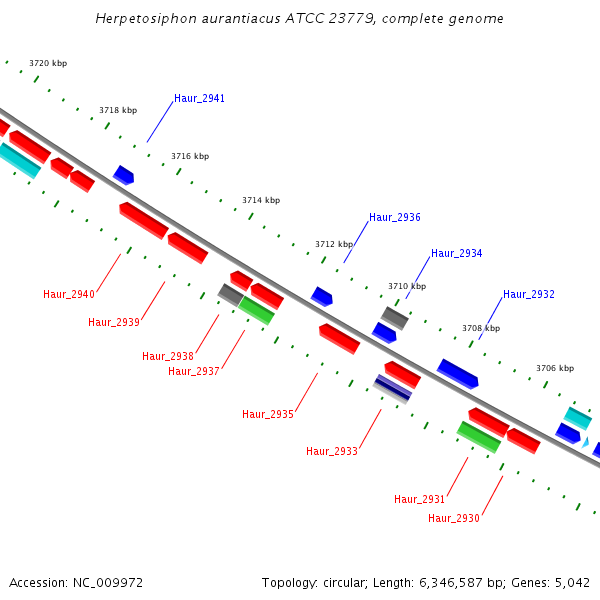 Herpetosiphon aurantiacus ATCC 23779, complete genome

3720 kbp

3718 kbp

Haur_2941

3716 kbp

3714 kbp

Haur_2936

3712 kbp

Haur_2934

3710 kbp

Haur_2932

3708 kbp

3706 kbp

Haur_2940

Haur_2939

Haur_2938

Haur_2937

Haur_2935

Haur_2933

Haur_2931

Haur_2930

Accession: NC_009972

Topology: circular; Length: 6,346,587 bp; Genes: 5,042